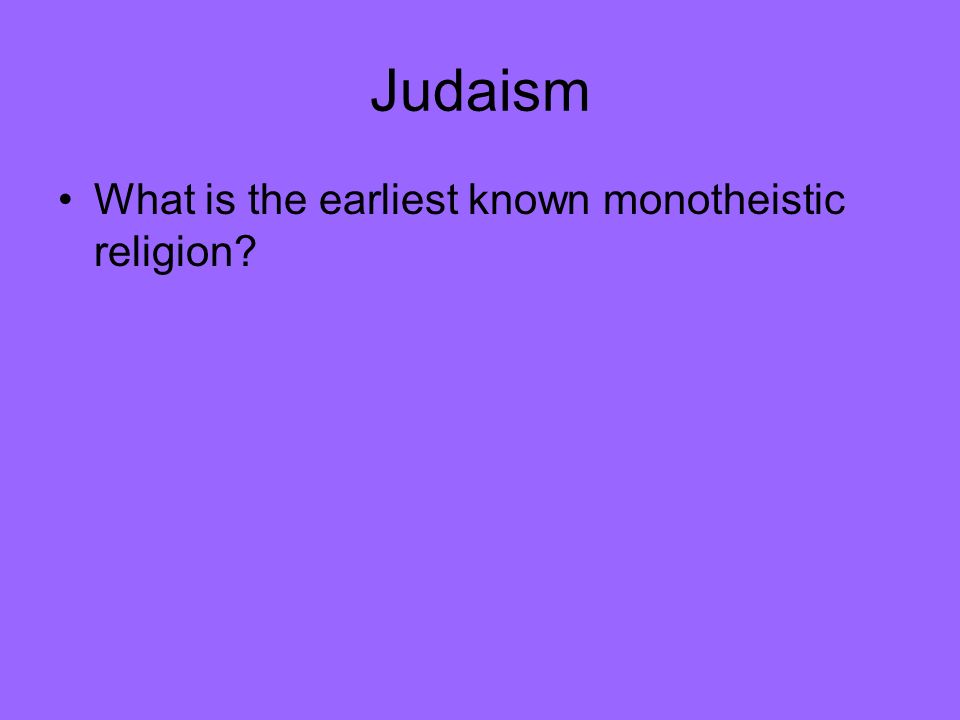 Judaism

• What is the earliest known monotheistic religion?